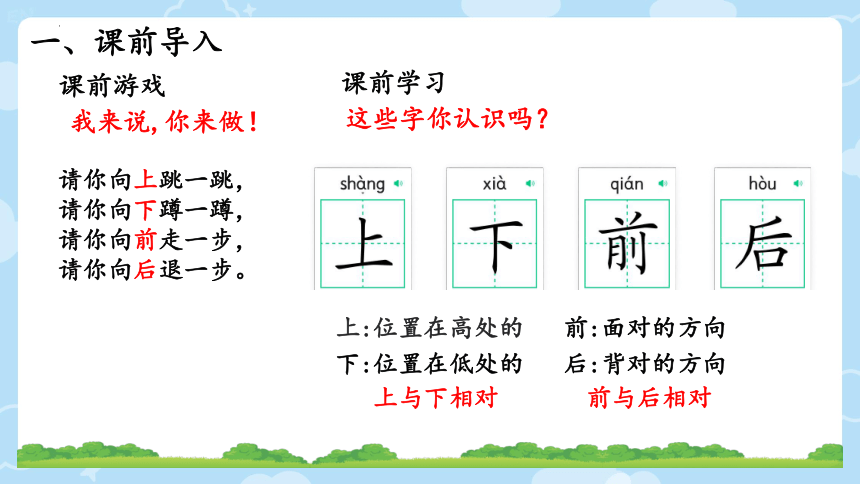 一、课前导入

课前游戏

我来说，你来做！

请你向上跳一跳，
请你向下蹲一蹲，
请你向前走一步，
请你向后退一步。

课前学习

这些字你认识吗？

shàng
上

xià
下

qián
前

hòu
后

上：位置在高处的
下：位置在低处的
上与下相对

前：面对的方向
后：背对的方向
前与后相对